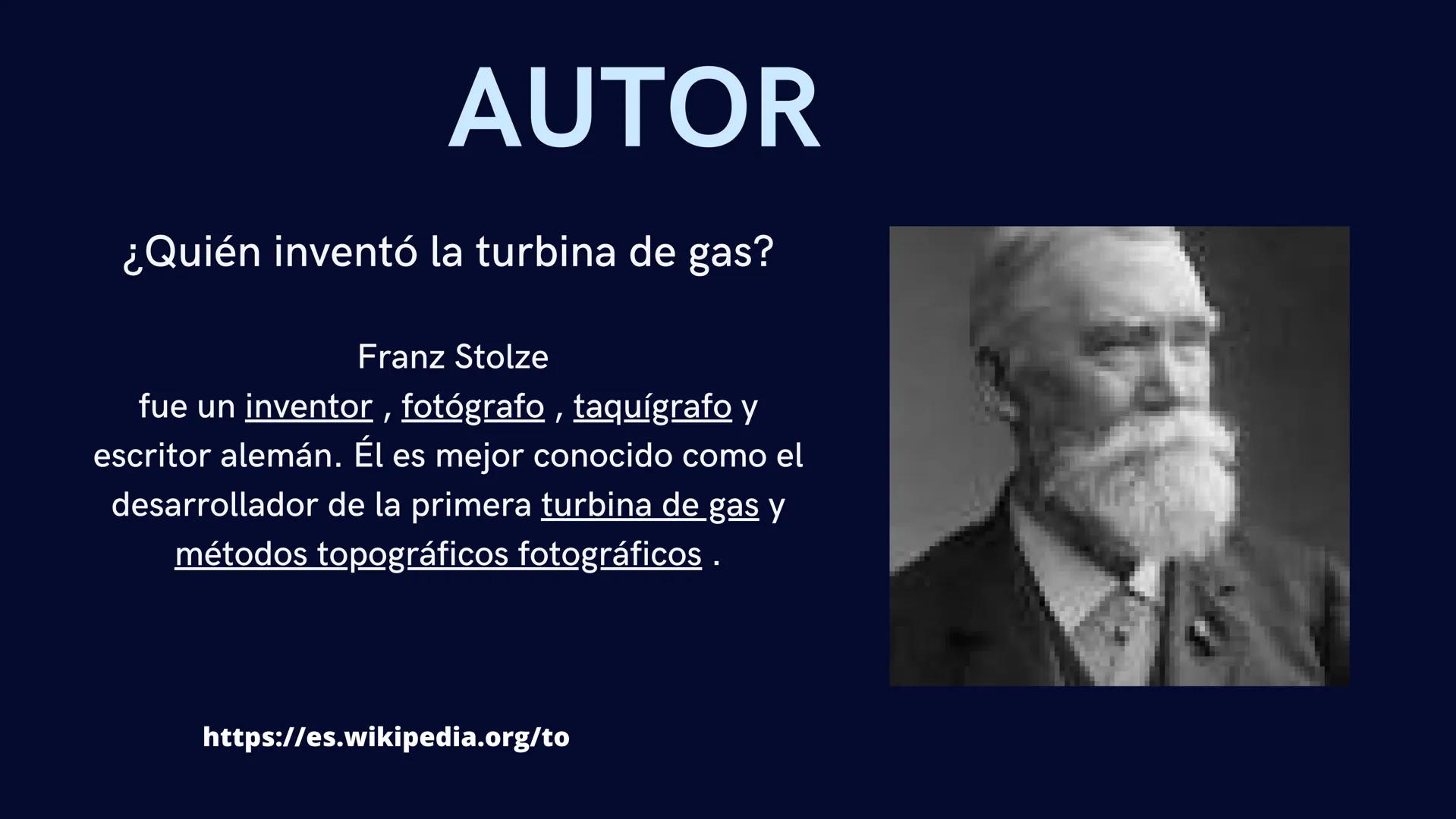 AUTOR

¿Quién inventó la turbina de gas?

Franz Stolze
fue un inventor , fotógrafo , taquígrafo y escritor alemán. Él es mejor conocido como el desarrollador de la primera turbina de gas y métodos topográficos fotográficos .

https://es.wikipedia.org/to